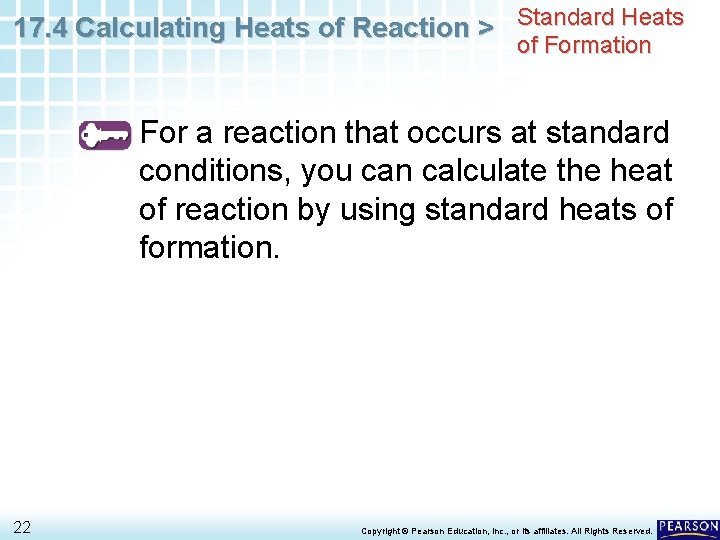 17.4 Calculating Heats of Reaction > Standard Heats of Formation

For a reaction that occurs at standard conditions, you can calculate the heat of reaction by using standard heats of formation.

22

Copyright © Pearson Education, Inc., or its affiliates. All Rights Reserved.

PEARSON